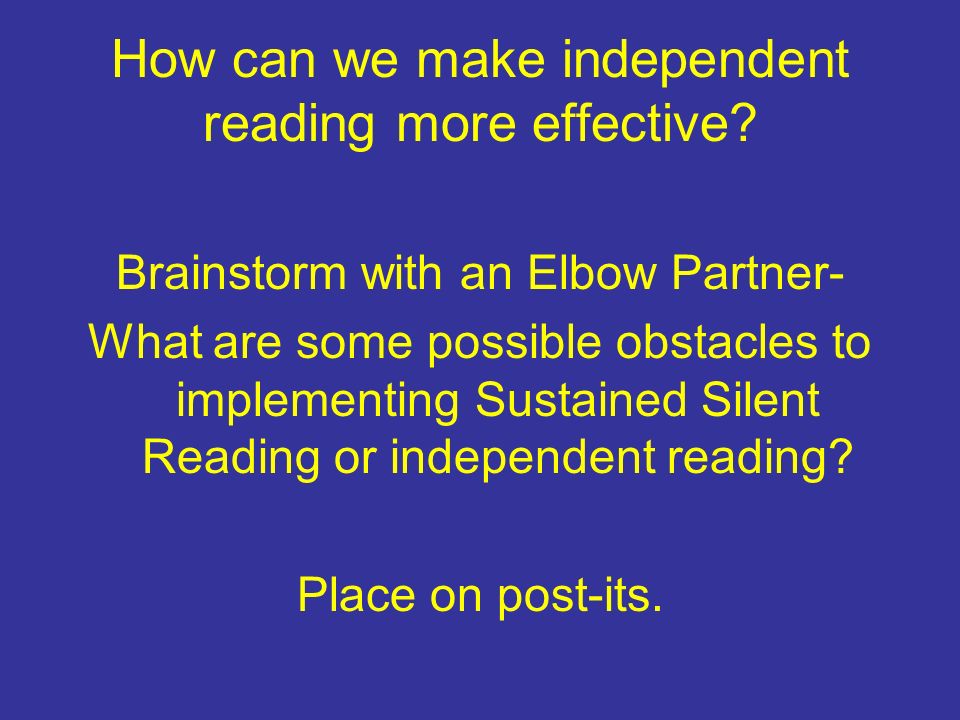 How can we make independent reading more effective?

Brainstorm with an Elbow Partner-

What are some possible obstacles to implementing Sustained Silent Reading or independent reading?

Place on post-its.